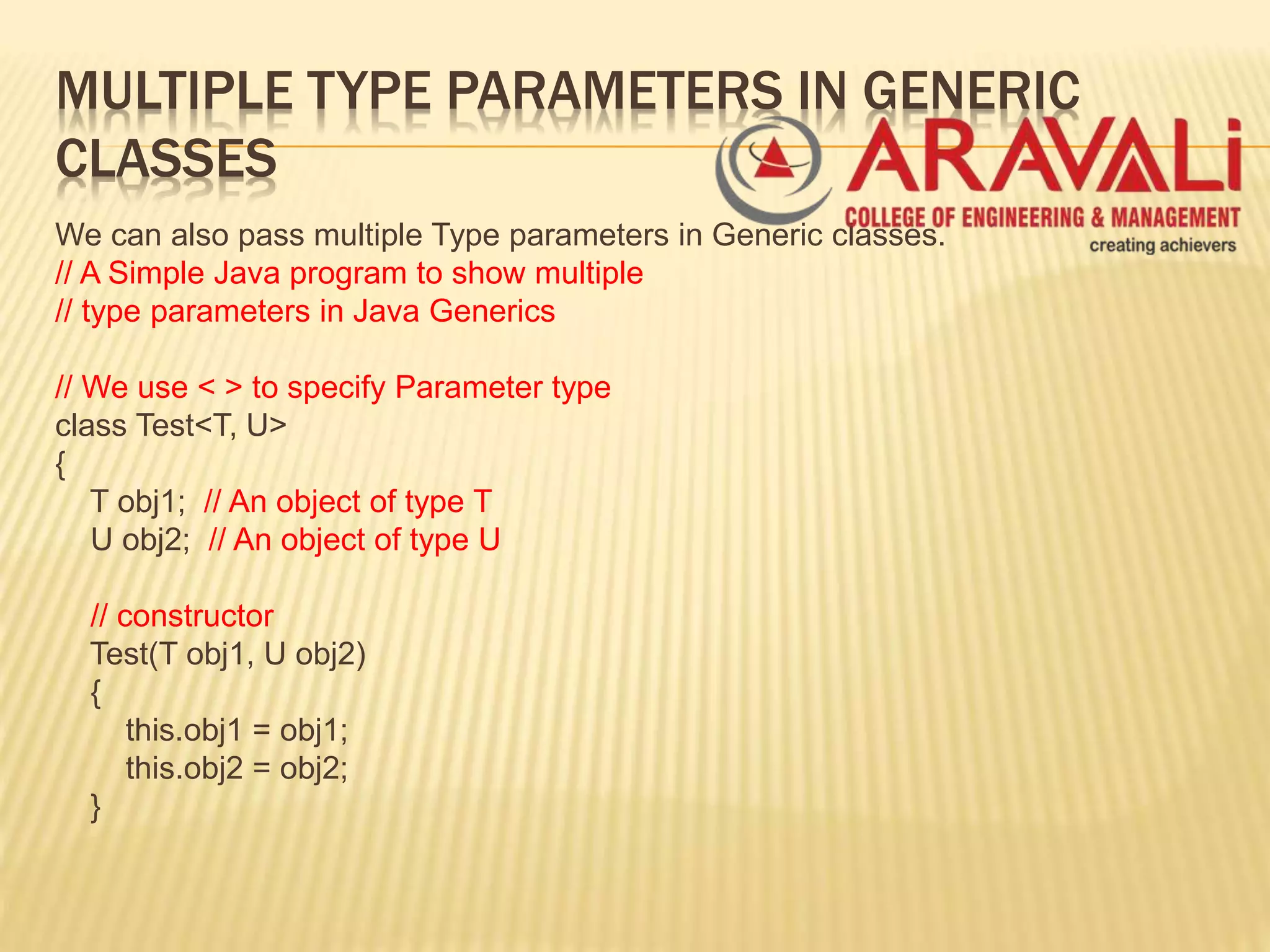 MULTIPLE TYPE PARAMETERS IN GENERIC CLASSES

ARAVALi
COLLEGE OF ENGINEERING & MANAGEMENT
creating achievers

We can also pass multiple Type parameters in Generic classes.
// A Simple Java program to show multiple
// type parameters in Java Generics

// We use < > to specify Parameter type
class Test<T, U>
{
T obj1; // An object of type T
U obj2; // An object of type U

// constructor
Test(T obj1, U obj2)
{
this.obj1 = obj1;
this.obj2 = obj2;
}